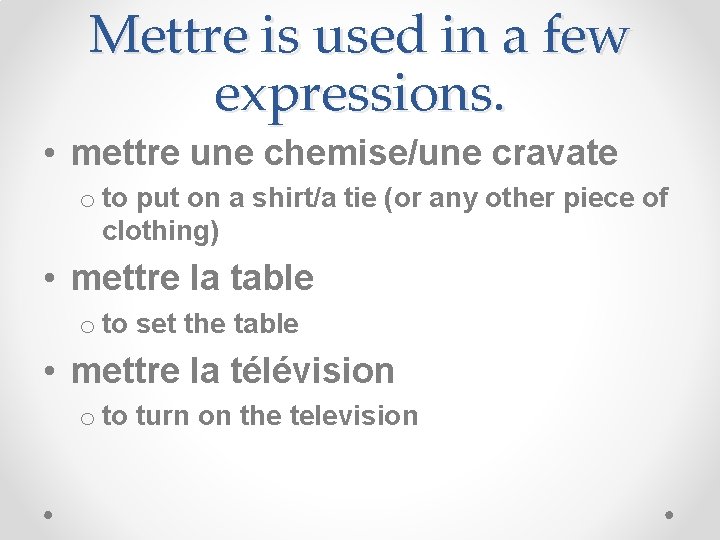 Mettre is used in a few expressions.

• mettre une chemise/une cravate
  o to put on a shirt/a tie (or any other piece of clothing)
• mettre la table
  o to set the table
• mettre la télévision
  o to turn on the television